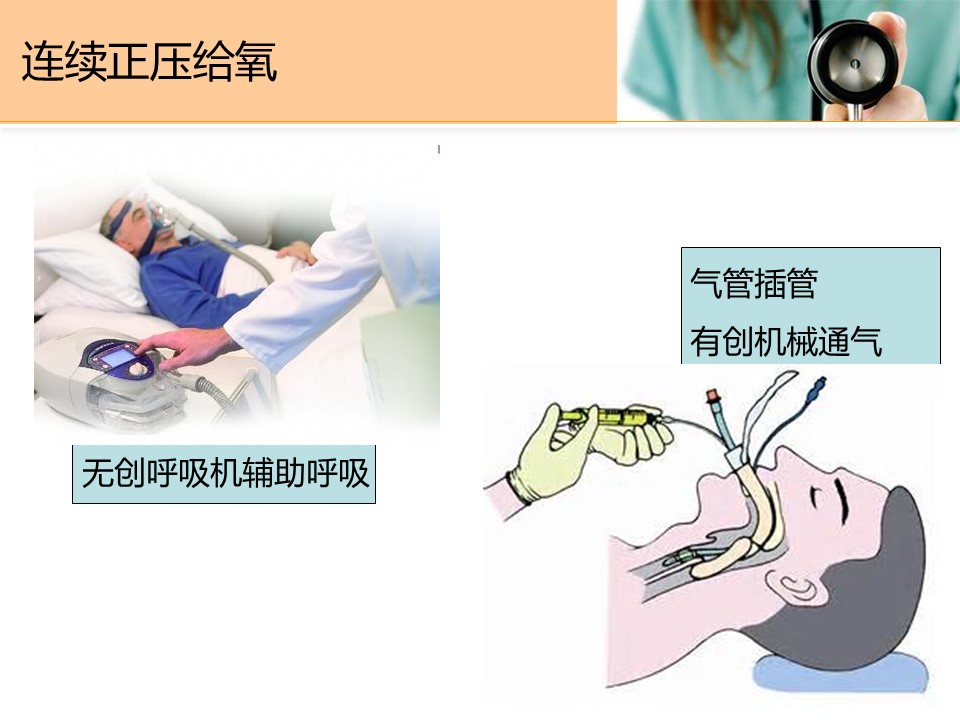 连续正压给氧

无创呼吸机辅助呼吸

气管插管

有创机械通气